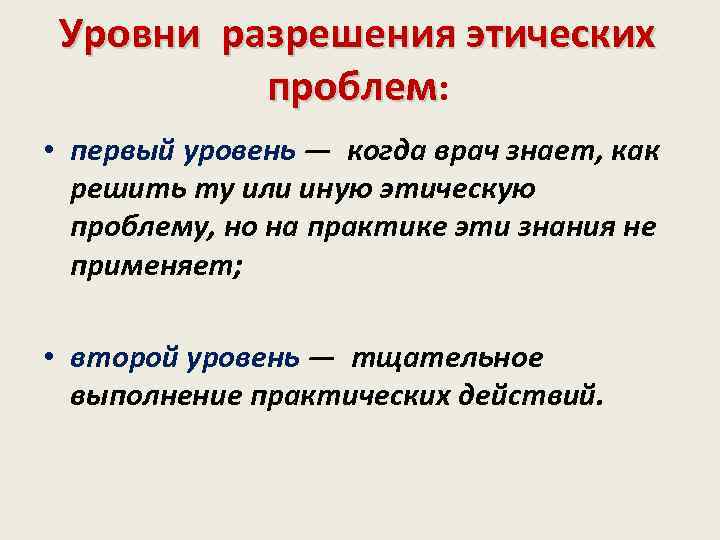 Уровни разрешения этических проблем:

• первый уровень — когда врач знает, как решить ту или иную этическую проблему, но на практике эти знания не применяет;

• второй уровень — тщательное выполнение практических действий.